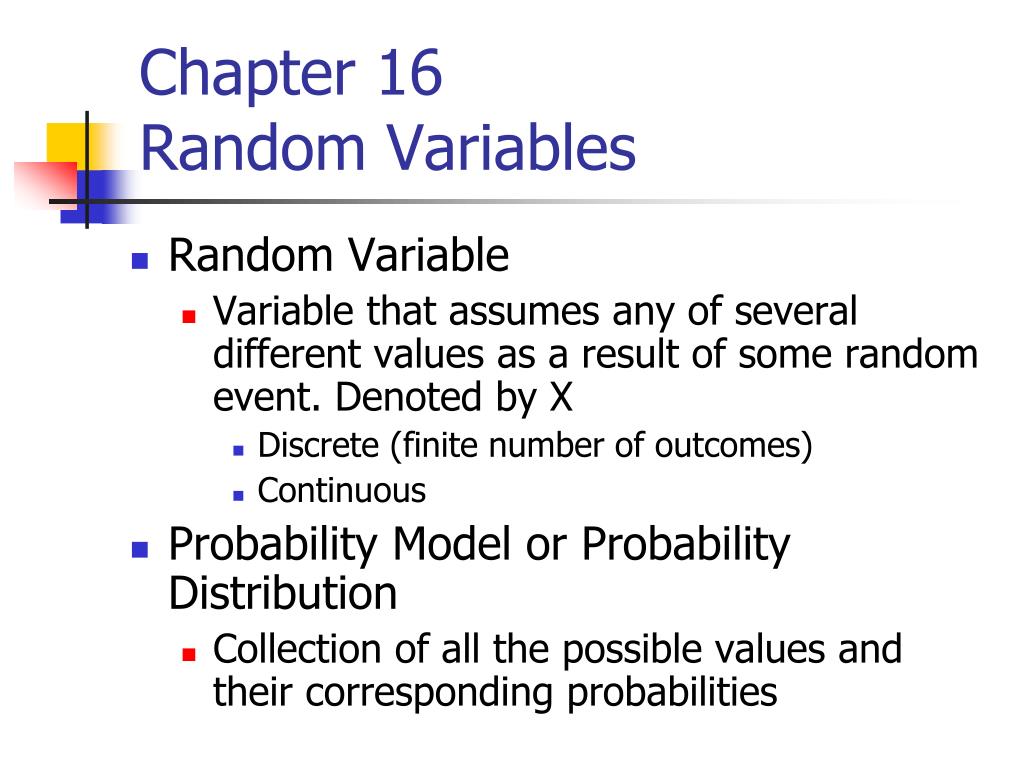 Chapter 16
Random Variables

- Random Variable
  - Variable that assumes any of several different values as a result of some random event. Denoted by X
    - Discrete (finite number of outcomes)
    - Continuous
- Probability Model or Probability Distribution
  - Collection of all the possible values and their corresponding probabilities